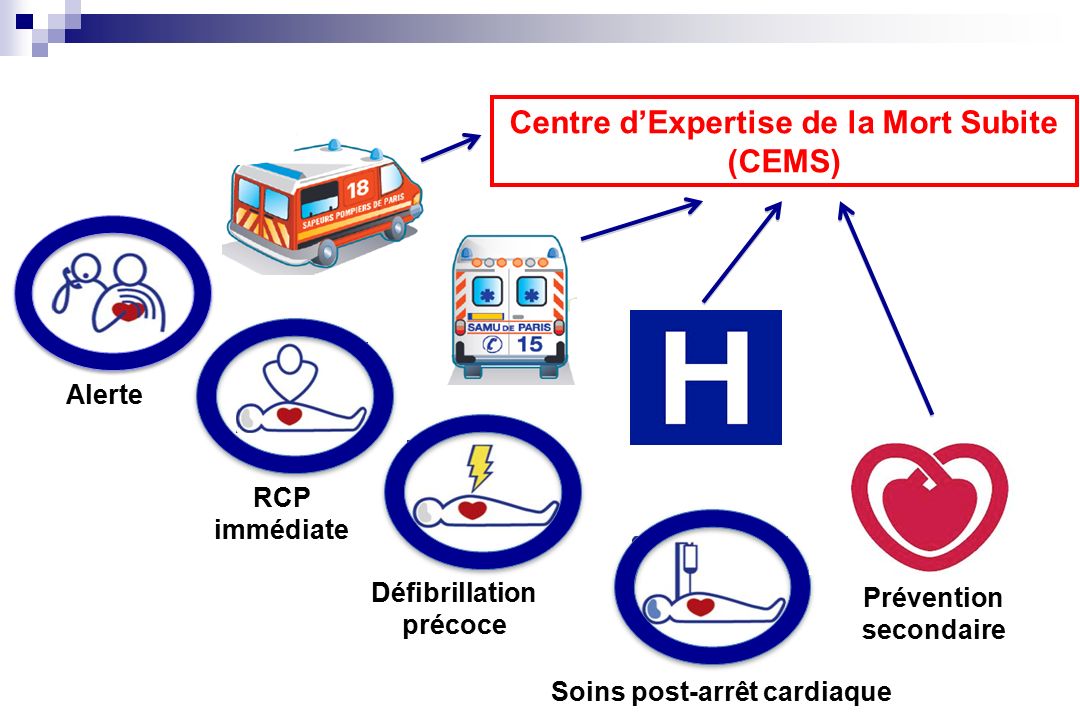 Centre d'Expertise de la Mort Subite (CEMS)

18
SAPEURS POMPIERS DE PARIS

SAMU DE PARIS
15

H

Alerte

RCP immédiate

Défibrillation précoce

Soins post-arrêt cardiaque

Prévention secondaire